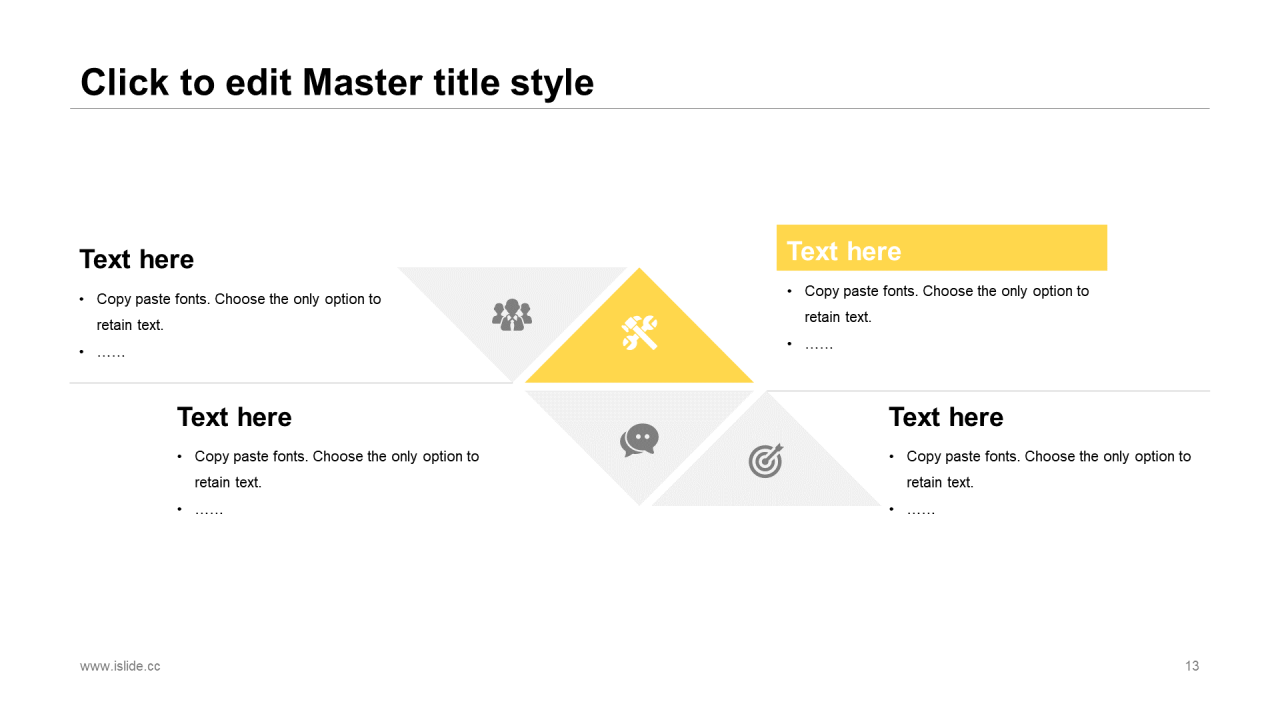 Click to edit Master title style

Text here

• Copy paste fonts. Choose the only option to retain text.
• ……

Text here

• Copy paste fonts. Choose the only option to retain text.
• ……

Text here

• Copy paste fonts. Choose the only option to retain text.
• ……

Text here

• Copy paste fonts. Choose the only option to retain text.
• ……

www.islide.cc

13